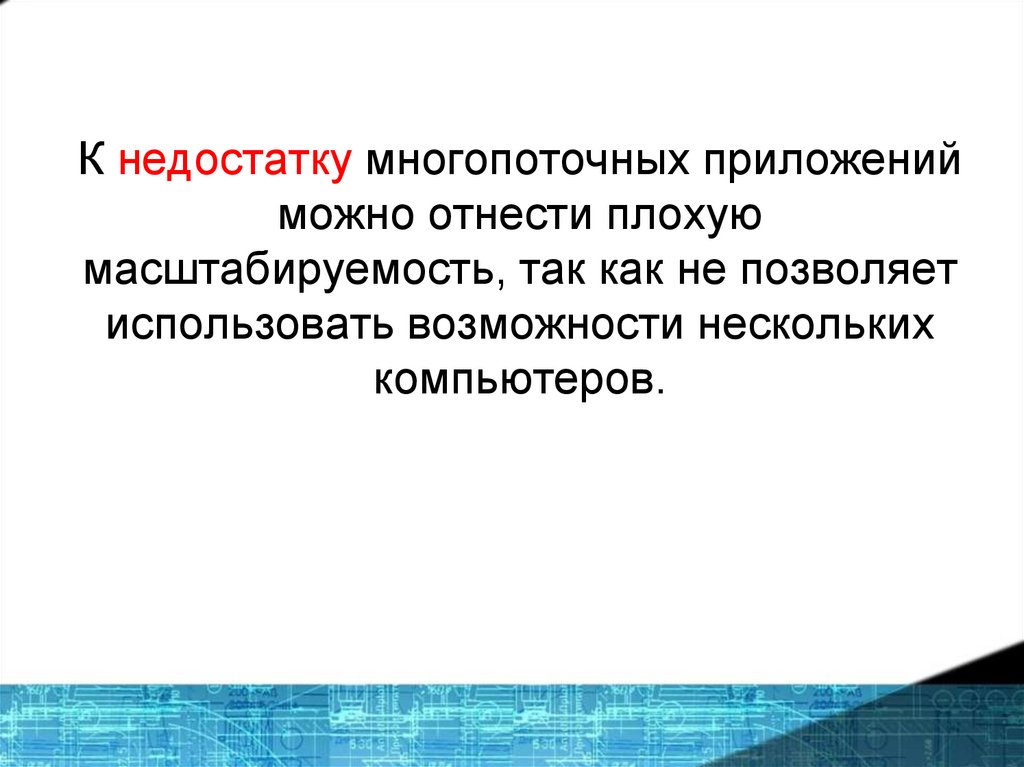 К недостатку многопоточных приложений можно отнести плохую масштабируемость, так как не позволяет использовать возможности нескольких компьютеров.